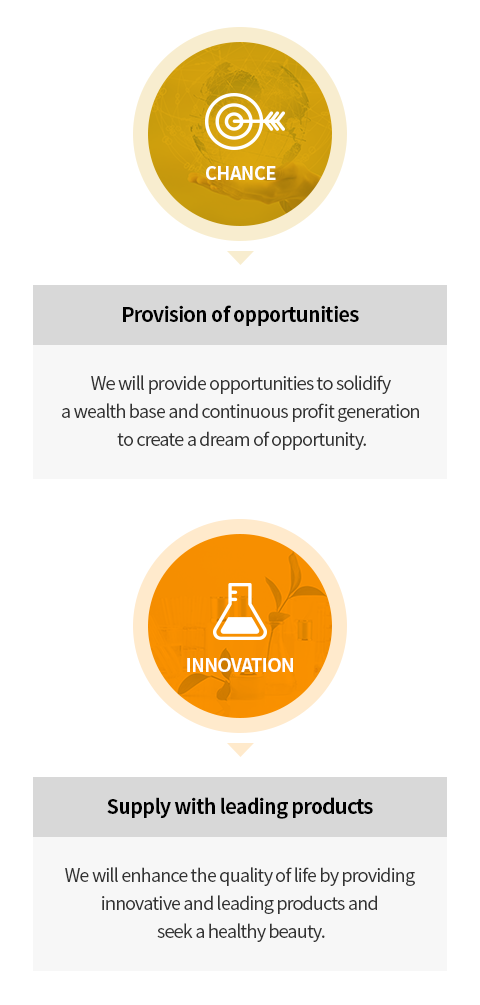 CHANCE

Provision of opportunities

We will provide opportunities to solidify a wealth base and continuous profit generation to create a dream of opportunity.

INNOVATION

Supply with leading products

We will enhance the quality of life by providing innovative and leading products and seek a healthy beauty.